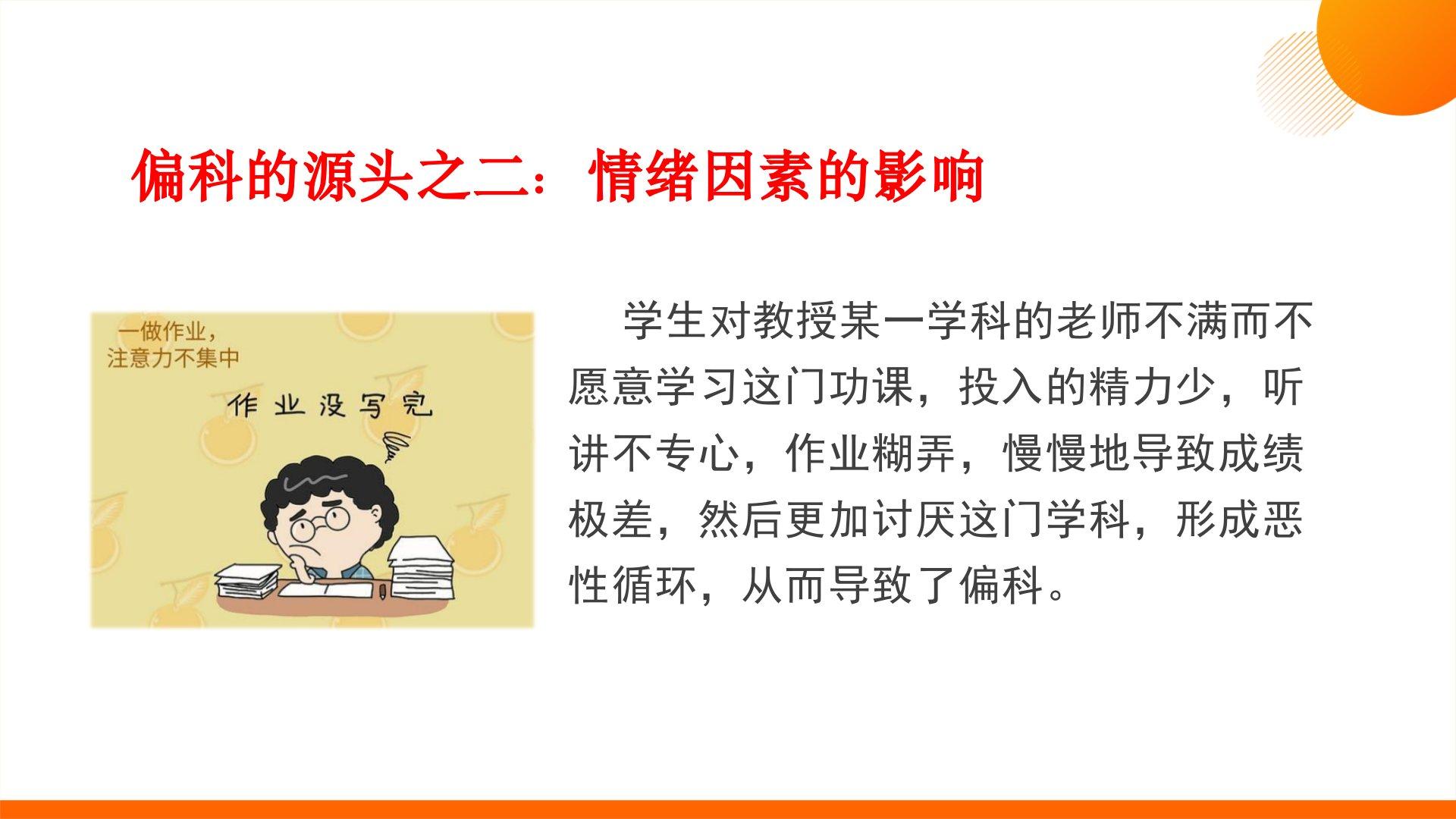 偏科的源头之二：情绪因素的影响

一做作业，
注意力不集中

作业没写完

学生对教授某一学科的老师不满而不愿意学习这门功课，投入的精力少，听讲不专心，作业糊弄，慢慢地导致成绩极差，然后更加讨厌这门学科，形成恶性循环，从而导致了偏科。